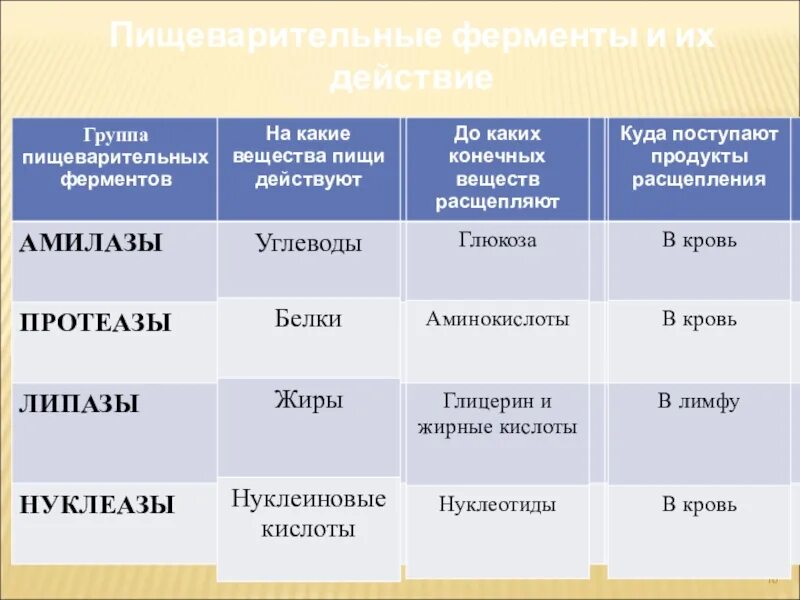 Пищеварительные ферменты и их действие

| Группа пищеварительных ферментов | На какие вещества пищи действуют | До каких конечных веществ расщепляют | Куда поступают продукты расщепления |
|---|---|---|---|
| АМИЛАЗЫ | Углеводы | Глюкоза | В кровь |
| ПРОТЕАЗЫ | Белки | Аминокислоты | В кровь |
| ЛИПАЗЫ | Жиры | Глицерин и жирные кислоты | В лимфу |
| НУКЛЕАЗЫ | Нуклеиновые кислоты | Нуклеотиды | В кровь |

10